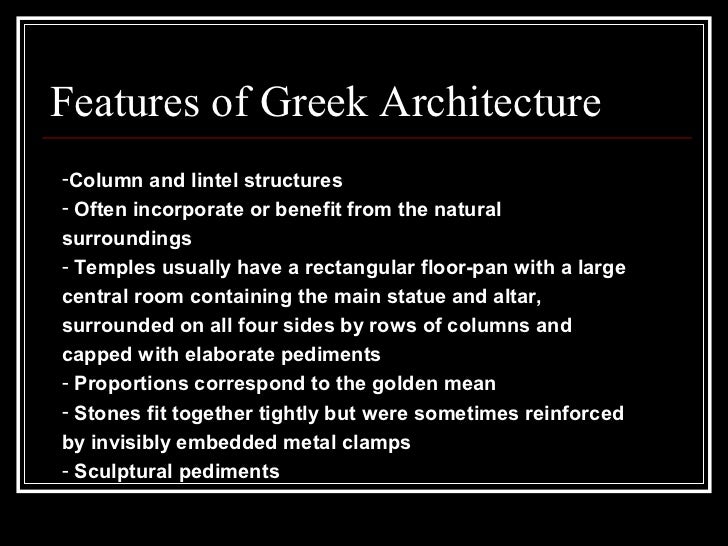 Features of Greek Architecture

-Column and lintel structures
- Often incorporate or benefit from the natural surroundings
- Temples usually have a rectangular floor-pan with a large central room containing the main statue and altar, surrounded on all four sides by rows of columns and capped with elaborate pediments
- Proportions correspond to the golden mean
- Stones fit together tightly but were sometimes reinforced by invisibly embedded metal clamps
- Sculptural pediments